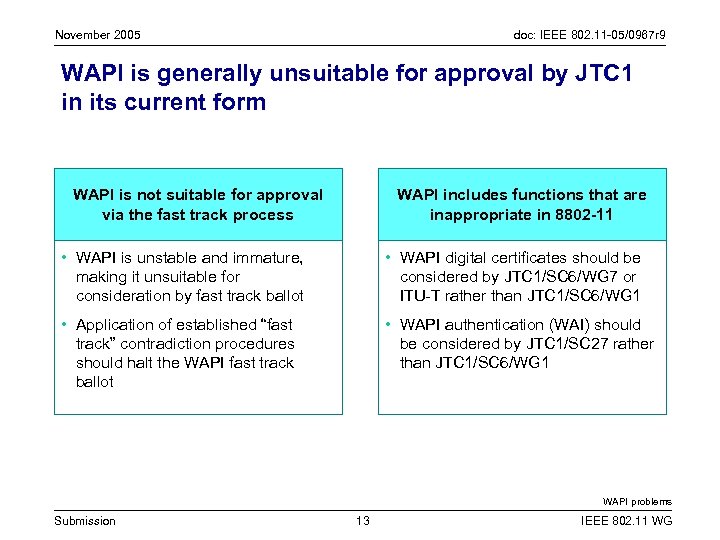 November 2005

doc: IEEE 802.11-05/0967r9

WAPI is generally unsuitable for approval by JTC1 in its current form

WAPI is not suitable for approval via the fast track process

• WAPI is unstable and immature, making it unsuitable for consideration by fast track ballot

• Application of established “fast track” contradiction procedures should halt the WAPI fast track ballot

WAPI includes functions that are inappropriate in 8802-11

• WAPI digital certificates should be considered by JTC1/SC6/WG7 or ITU-T rather than JTC1/SC6/WG1

• WAPI authentication (WAI) should be considered by JTC1/SC27 rather than JTC1/SC6/WG1

WAPI problems

Submission

13

IEEE 802.11 WG